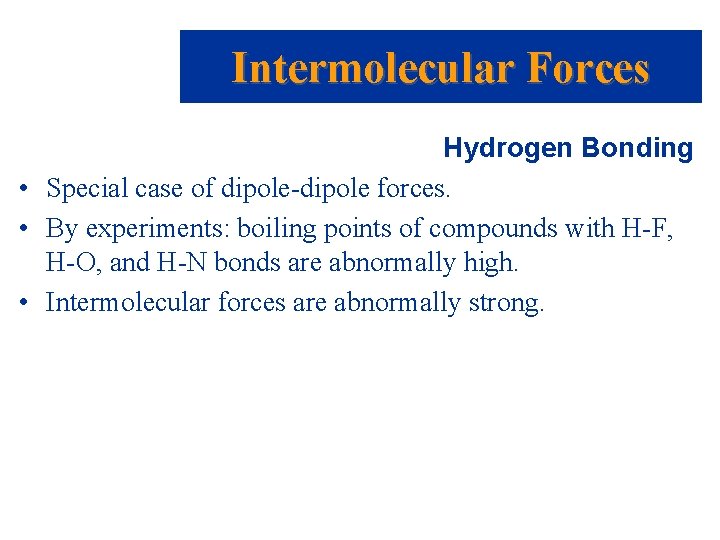 Intermolecular Forces

Hydrogen Bonding

• Special case of dipole-dipole forces.
• By experiments: boiling points of compounds with H-F, H-O, and H-N bonds are abnormally high.
• Intermolecular forces are abnormally strong.